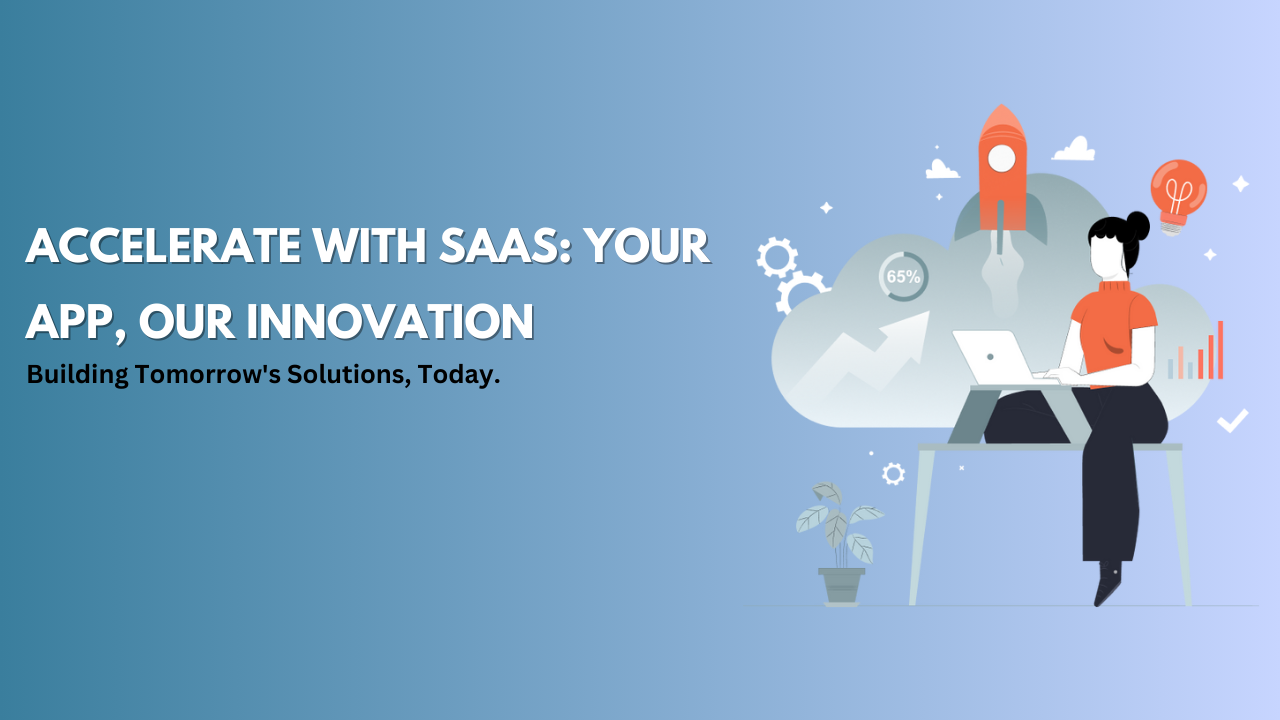 ACCELERATE WITH SAAS: YOUR APP, OUR INNOVATION

Building Tomorrow's Solutions, Today.

65%